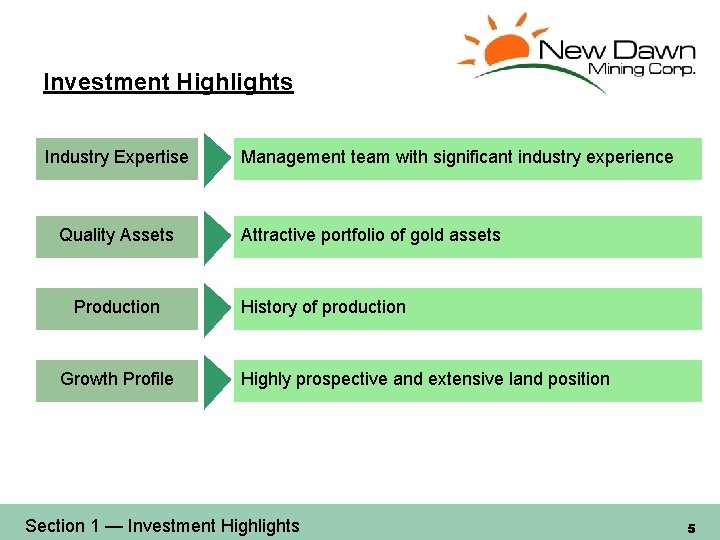 New Dawn
Mining Corp.

Investment Highlights

Industry Expertise
Management team with significant industry experience

Quality Assets
Attractive portfolio of gold assets

Production
History of production

Growth Profile
Highly prospective and extensive land position

Section 1 — Investment Highlights
5